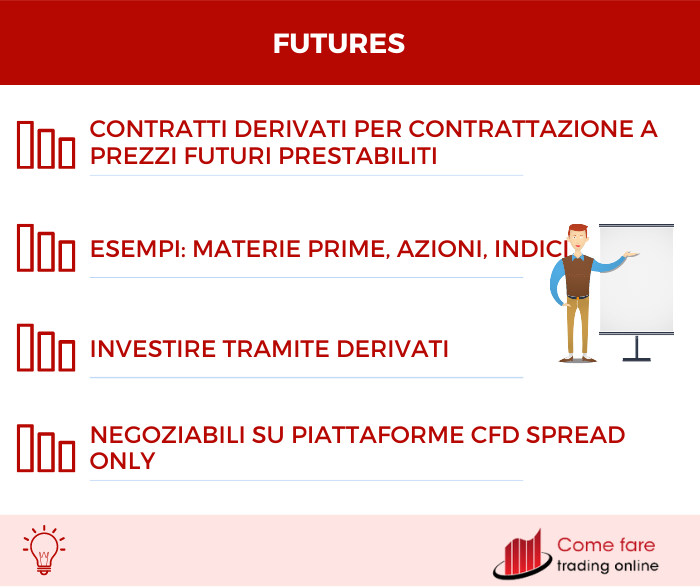 FUTURES

CONTRATTI DERIVATI PER CONTRATTAZIONE A PREZZI FUTURI PRESTABILITI

ESEMPI: MATERIE PRIME, AZIONI, INDICI

INVESTIRE TRAMITE DERIVATI

NEGOZIABILI SU PIATTAFORME CFD SPREAD ONLY

Come fare trading online